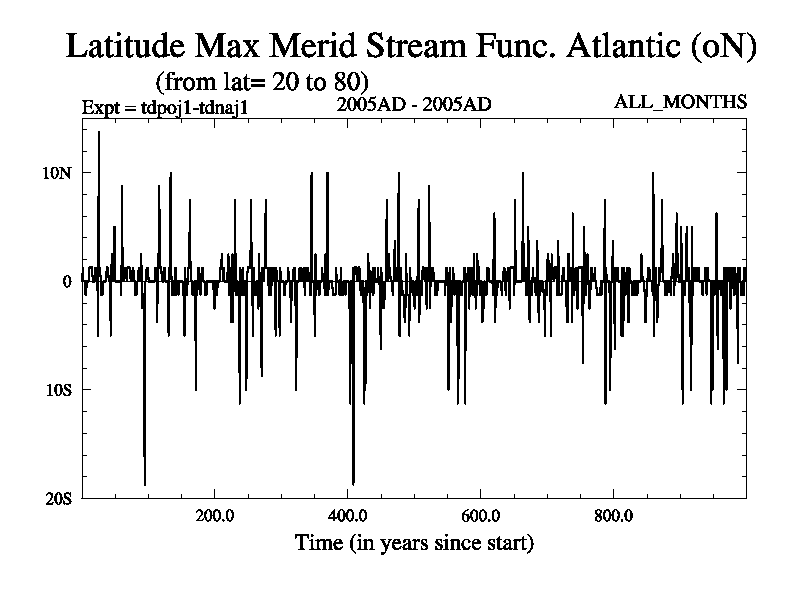 Latitude Max Merid Stream Func. Atlantic (oN)
(from lat= 20 to 80)
Expt = tdpoj1-tdnaj1
2005AD - 2005AD
ALL_MONTHS

10N
0
10S
20S

200.0
400.0
600.0
800.0
Time (in years since start)